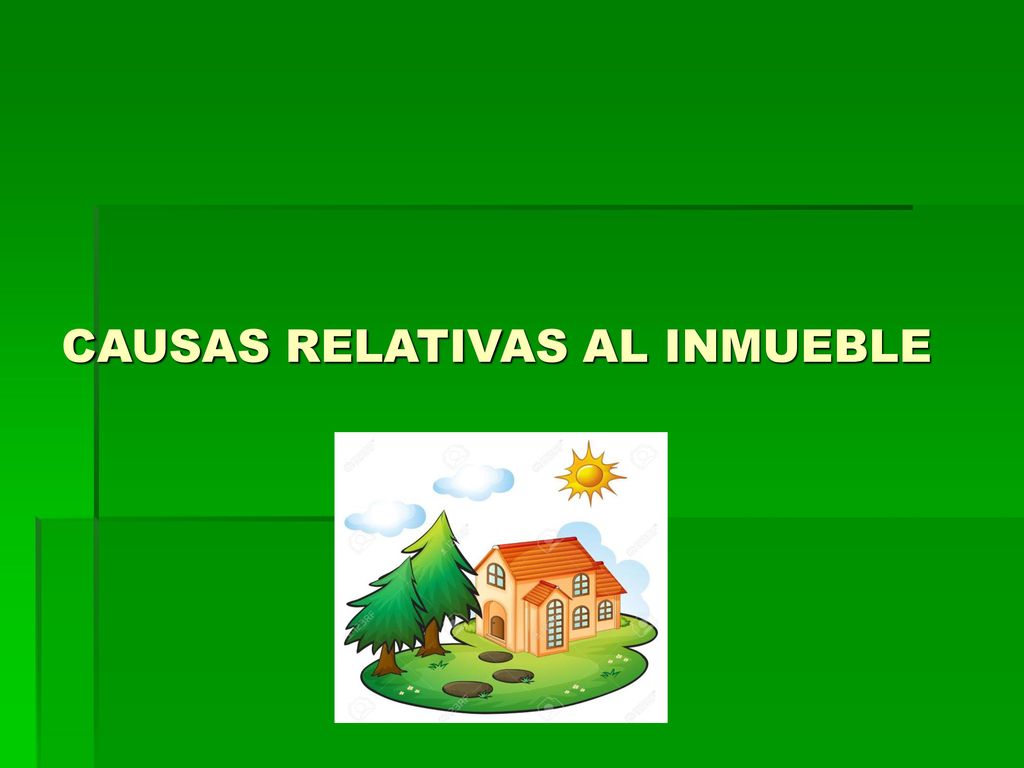 CAUSAS RELATIVAS AL INMUEBLE